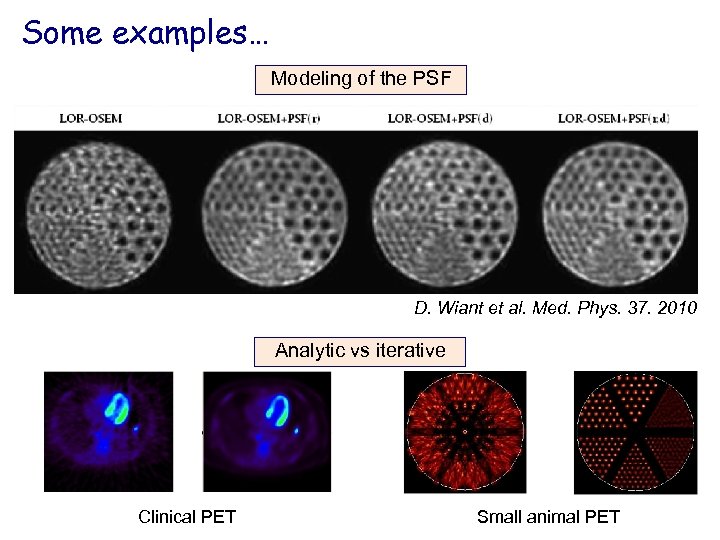 Some examples…

Modeling of the PSF

LOR-OSEM

LOR-OSEM+PSF(r)

LOR-OSEM+PSF(d)

LOR-OSEM+PSF(r,d)

D. Wiant et al. Med. Phys. 37. 2010

Analytic vs iterative

Clinical PET

Small animal PET